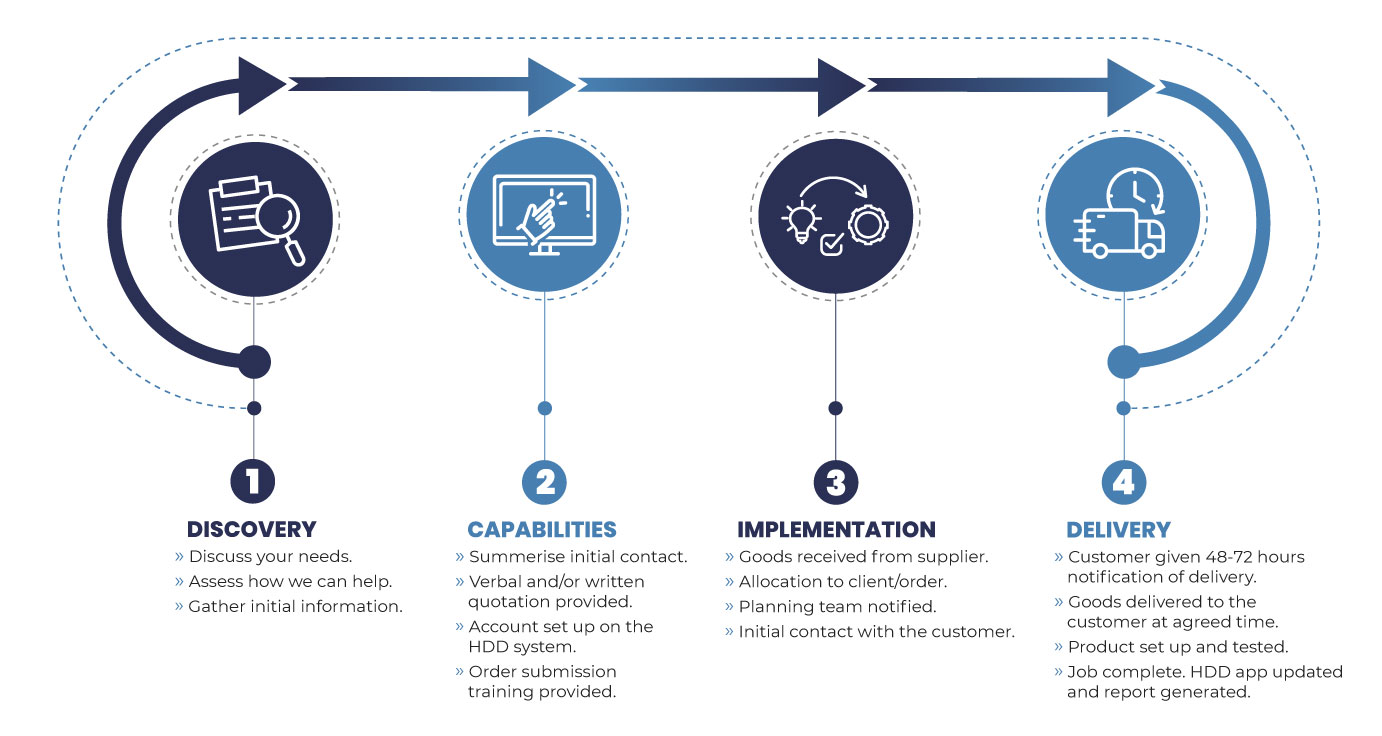 1
DISCOVERY
» Discuss your needs.
» Assess how we can help.
» Gather initial information.

2
CAPABILITIES
» Summerise initial contact.
» Verbal and/or written quotation provided.
» Account set up on the HDD system.
» Order submission training provided.

3
IMPLEMENTATION
» Goods received from supplier.
» Allocation to client/order.
» Planning team notified.
» Initial contact with the customer.

4
DELIVERY
» Customer given 48-72 hours notification of delivery.
» Goods delivered to the customer at agreed time.
» Product set up and tested.
» Job complete. HDD app updated and report generated.